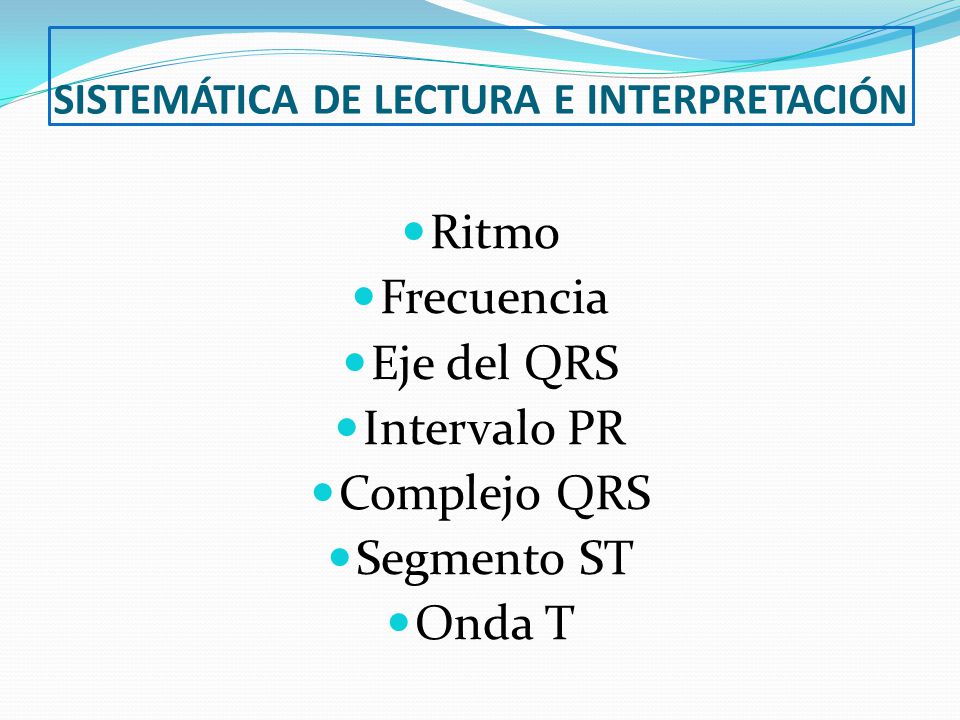 SISTEMÁTICA DE LECTURA E INTERPRETACIÓN

- Ritmo
- Frecuencia
- Eje del QRS
- Intervalo PR
- Complejo QRS
- Segmento ST
- Onda T